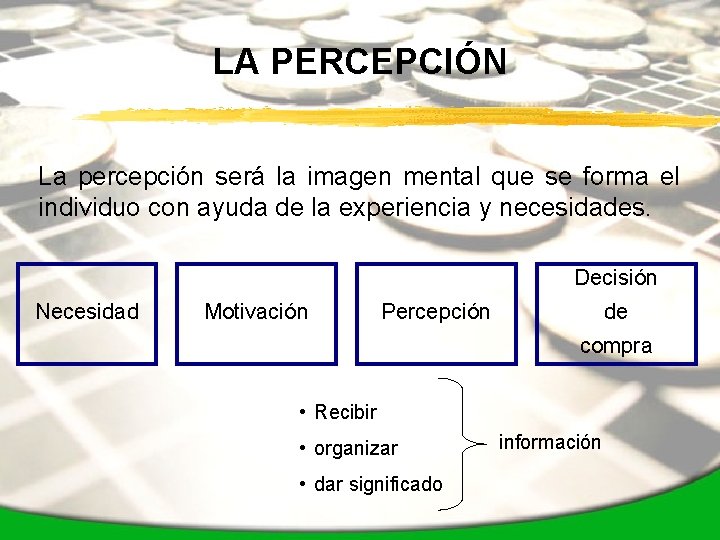 LA PERCEPCIÓN

La percepción será la imagen mental que se forma el individuo con ayuda de la experiencia y necesidades.

Necesidad

Motivación

Percepción

Decisión de compra

• Recibir
• organizar
• dar significado

información